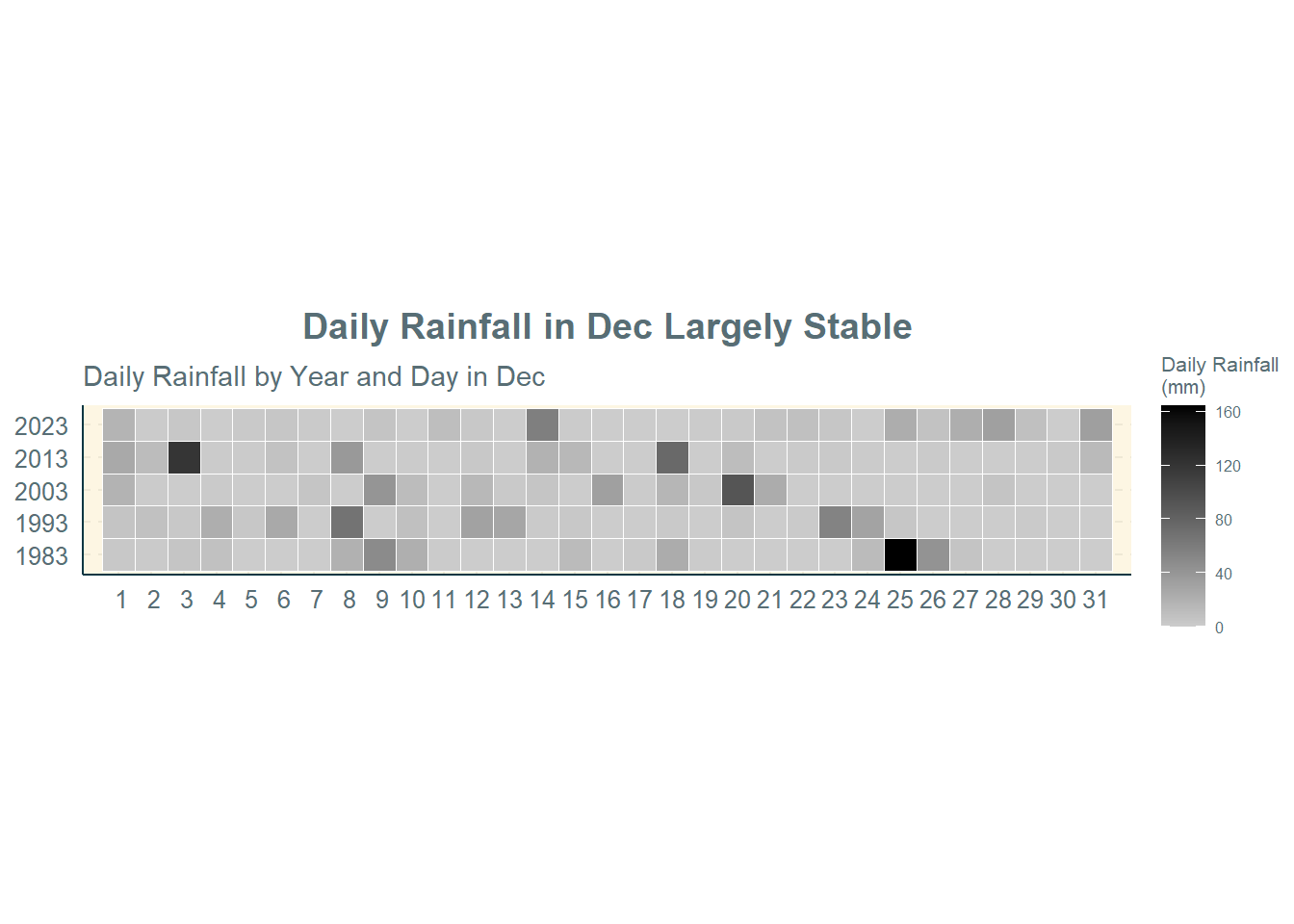 Daily Rainfall in Dec Largely Stable

Daily Rainfall by Year and Day in Dec

2023
2013
2003
1993
1983

1 2 3 4 5 6 7 8 9 10 11 12 13 14 15 16 17 18 19 20 21 22 23 24 25 26 27 28 29 30 31

Daily Rainfall (mm)
160
120
80
40
0